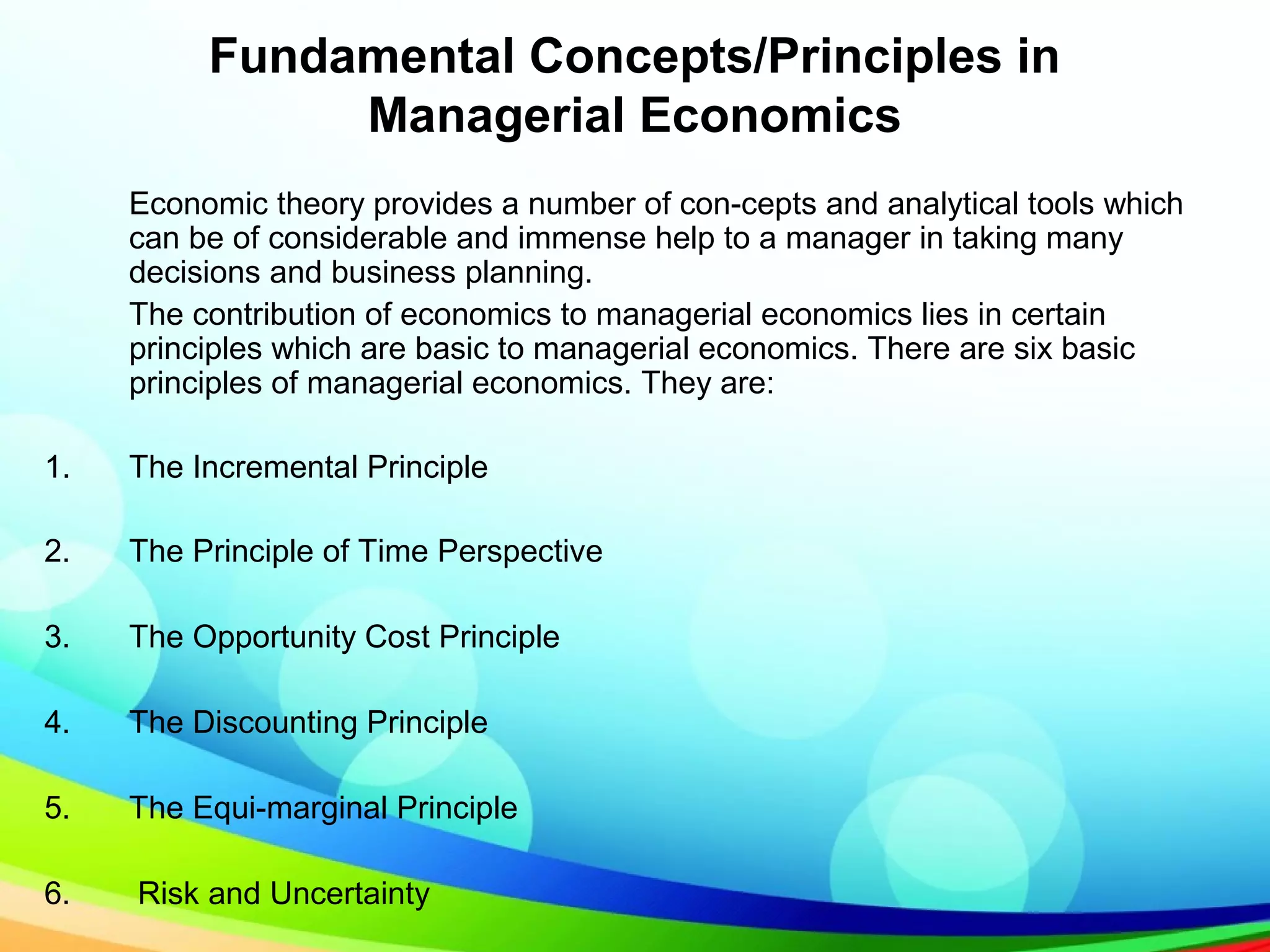 Fundamental Concepts/Principles in Managerial Economics

Economic theory provides a number of con-cepts and analytical tools which can be of considerable and immense help to a manager in taking many decisions and business planning.

The contribution of economics to managerial economics lies in certain principles which are basic to managerial economics. There are six basic principles of managerial economics. They are:

1. The Incremental Principle

2. The Principle of Time Perspective

3. The Opportunity Cost Principle

4. The Discounting Principle

5. The Equi-marginal Principle

6. Risk and Uncertainty